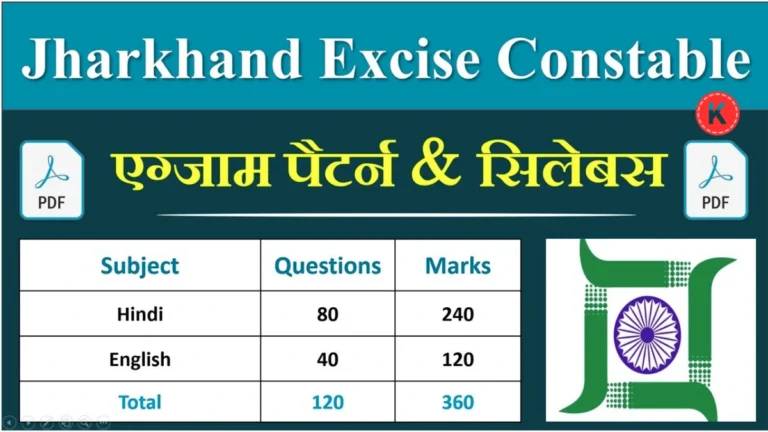 Jharkhand Excise Constable

K

PDF

एग्जाम पैटर्न & सिलेबस

PDF

| Subject | Questions | Marks |
|---|---|---|
| Hindi | 80 | 240 |
| English | 40 | 120 |
| Total | 120 | 360 |